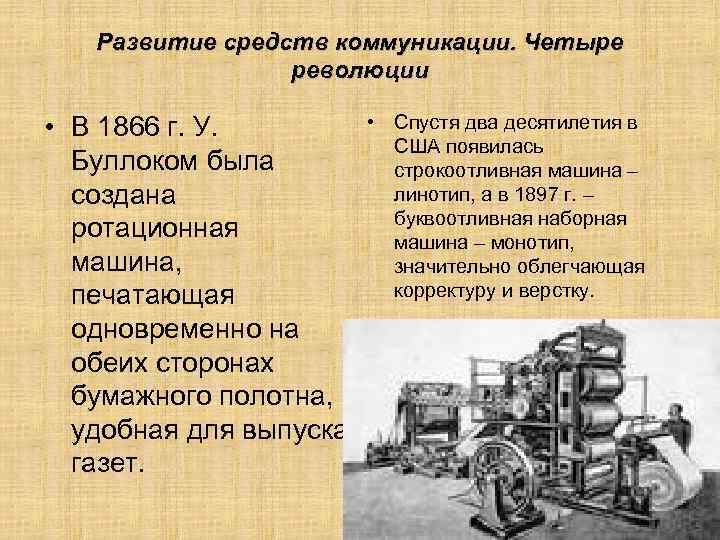 Развитие средств коммуникации. Четыре революции

• В 1866 г. У. Буллоком была создана ротационная машина, печатающая одновременно на обеих сторонах бумажного полотна, удобная для выпуска газет.

• Спустя два десятилетия в США появилась строкоотливная машина – линотип, а в 1897 г. – буквоотливная наборная машина – монотип, значительно облегчающая корректуру и верстку.